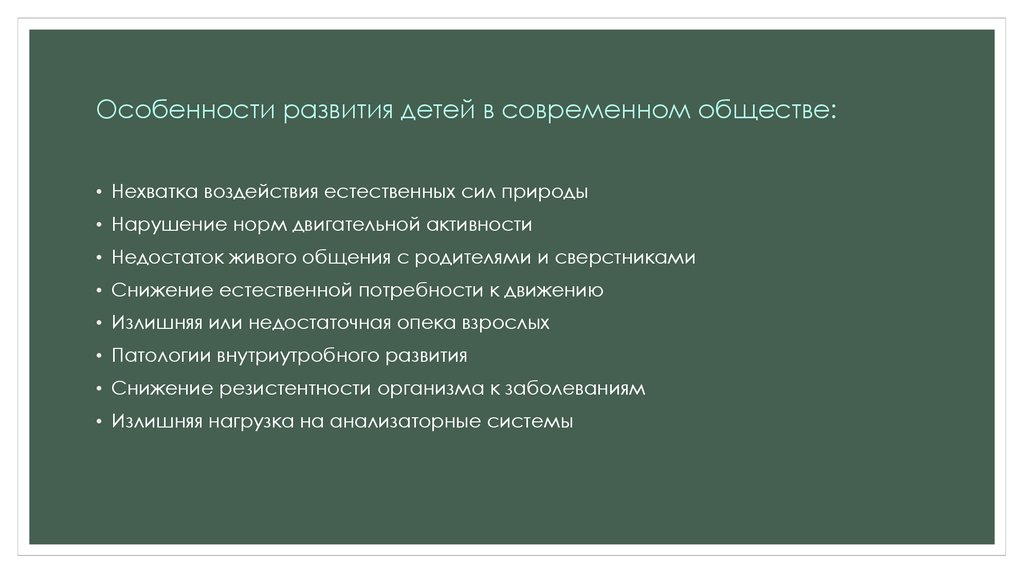 Особенности развития детей в современном обществе:

• Нехватка воздействия естественных сил природы
• Нарушение норм двигательной активности
• Недостаток живого общения с родителями и сверстниками
• Снижение естественной потребности к движению
• Излишняя или недостаточная опека взрослых
• Патологии внутриутробного развития
• Снижение резистентности организма к заболеваниям
• Излишняя нагрузка на анализаторные системы